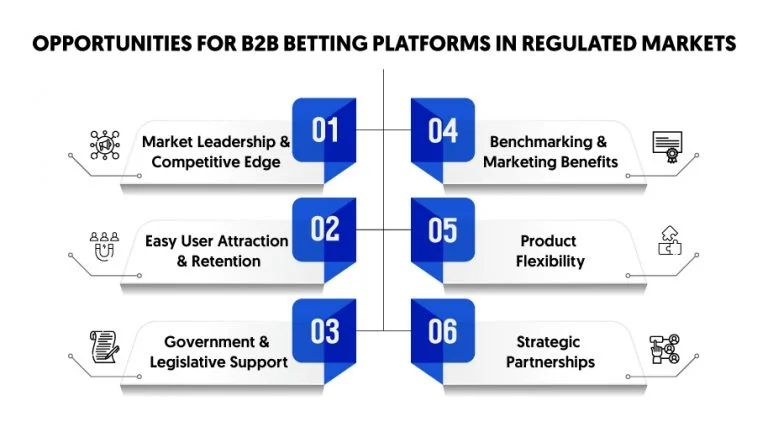 OPPORTUNITIES FOR B2B BETTING PLATFORMS IN REGULATED MARKETS

01
Market Leadership & Competitive Edge

02
Easy User Attraction & Retention

03
Government & Legislative Support

04
Benchmarking & Marketing Benefits

05
Product Flexibility

06
Strategic Partnerships